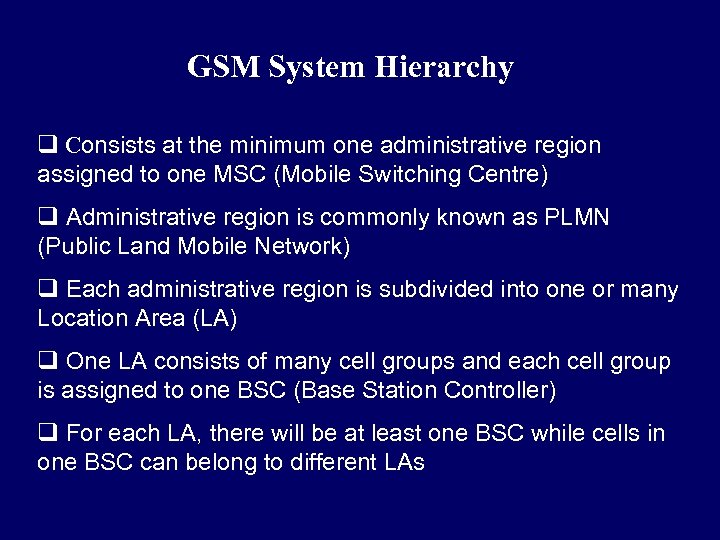 GSM System Hierarchy

❑ Consists at the minimum one administrative region assigned to one MSC (Mobile Switching Centre)

❑ Administrative region is commonly known as PLMN (Public Land Mobile Network)

❑ Each administrative region is subdivided into one or many Location Area (LA)

❑ One LA consists of many cell groups and each cell group is assigned to one BSC (Base Station Controller)

❑ For each LA, there will be at least one BSC while cells in one BSC can belong to different LAs